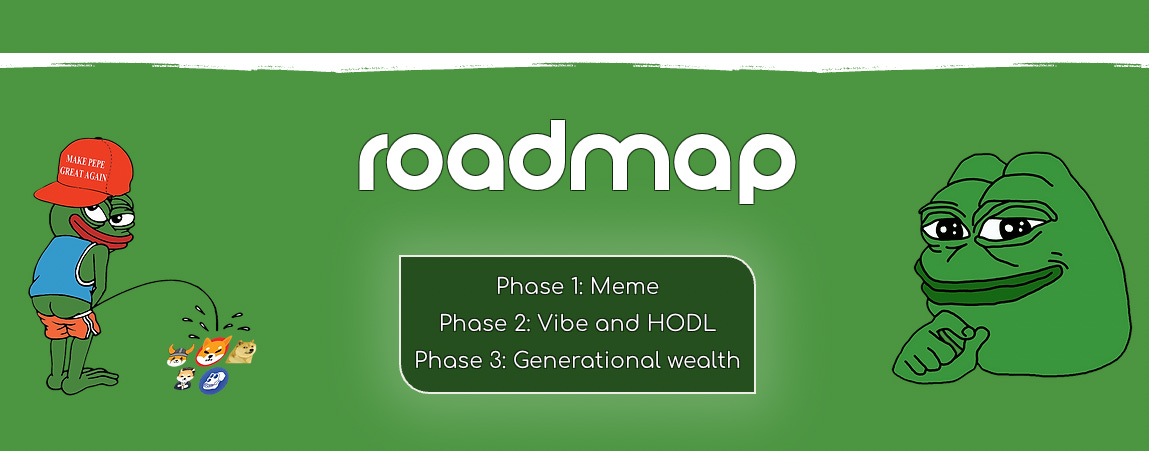 MAKE PEPE GREAT AGAIN

roadmap

Phase 1: Meme
Phase 2: Vibe and HODL
Phase 3: Generational wealth